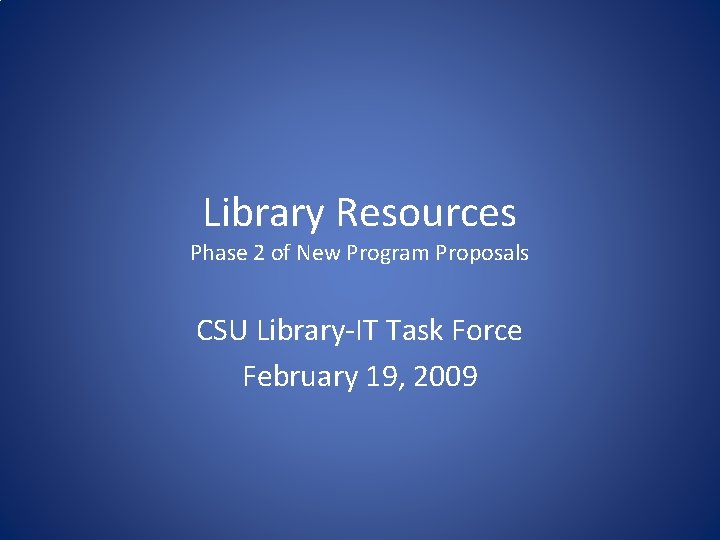 Library Resources
Phase 2 of New Program Proposals

CSU Library-IT Task Force
February 19, 2009